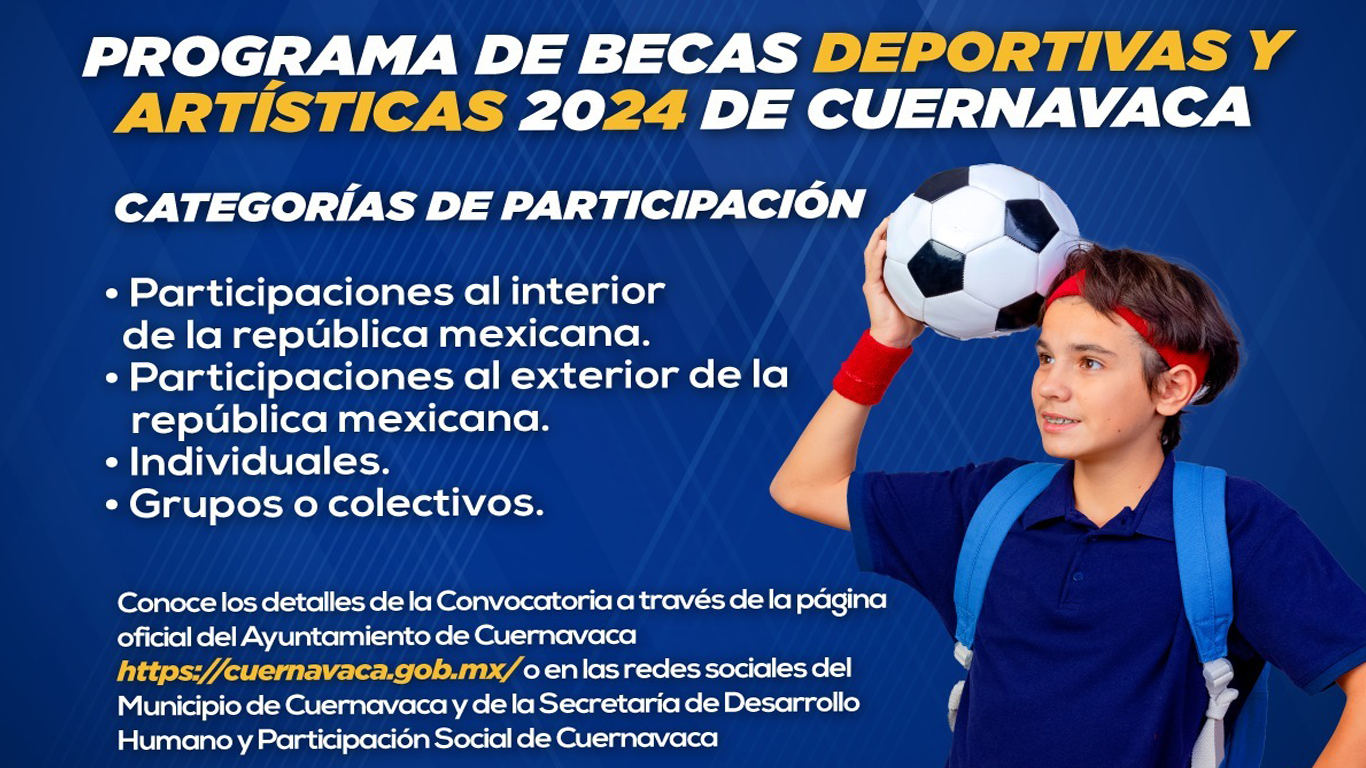 PROGRAMA DE BECAS DEPORTIVAS Y ARTÍSTICAS 2024 DE CUERNAVACA

CATEGORÍAS DE PARTICIPACIÓN

• Participaciones al interior de la república mexicana.
• Participaciones al exterior de la república mexicana.
• Individuales.
• Grupos o colectivos.

Conoce los detalles de la Convocatoria a través de la página oficial del Ayuntamiento de Cuernavaca https://cuernavaca.gob.mx/ o en las redes sociales del Municipio de Cuernavaca y de la Secretaría de Desarrollo Humano y Participación Social de Cuernavaca